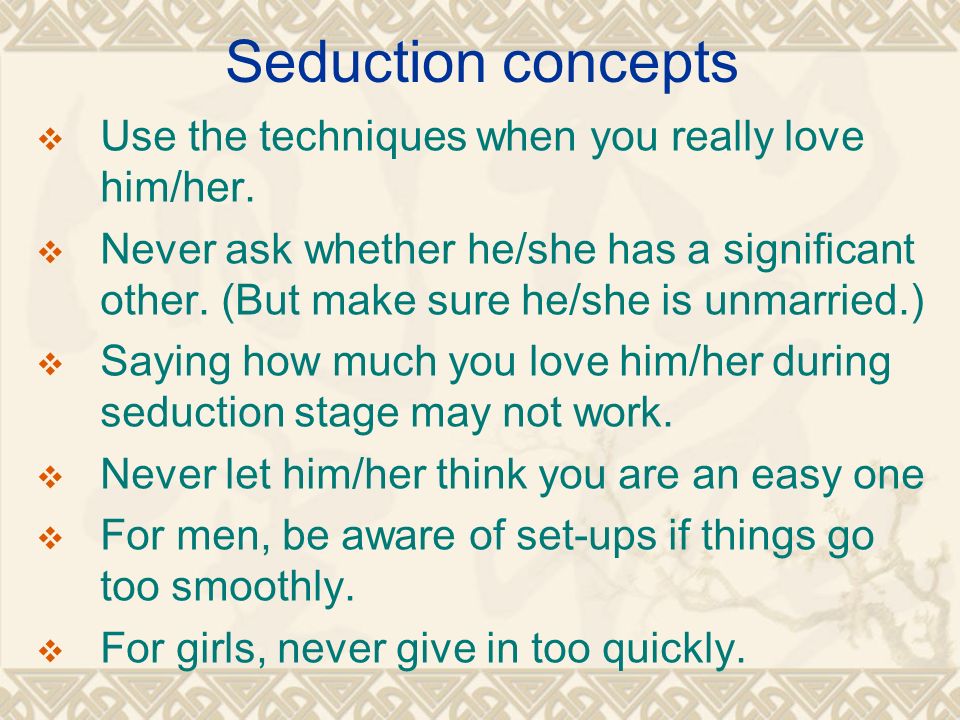 Seduction concepts

❖ Use the techniques when you really love him/her.

❖ Never ask whether he/she has a significant other. (But make sure he/she is unmarried.)

❖ Saying how much you love him/her during seduction stage may not work.

❖ Never let him/her think you are an easy one

❖ For men, be aware of set-ups if things go too smoothly.

❖ For girls, never give in too quickly.